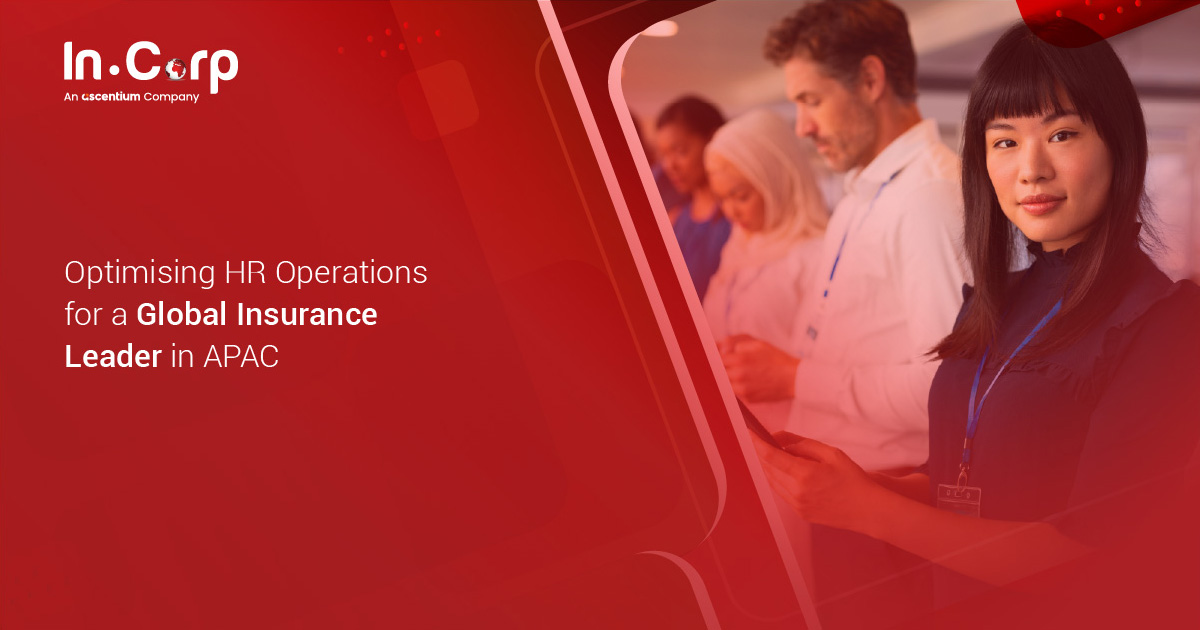 In.Corp
An ascentium Company

Optimising HR Operations for a Global Insurance Leader in APAC